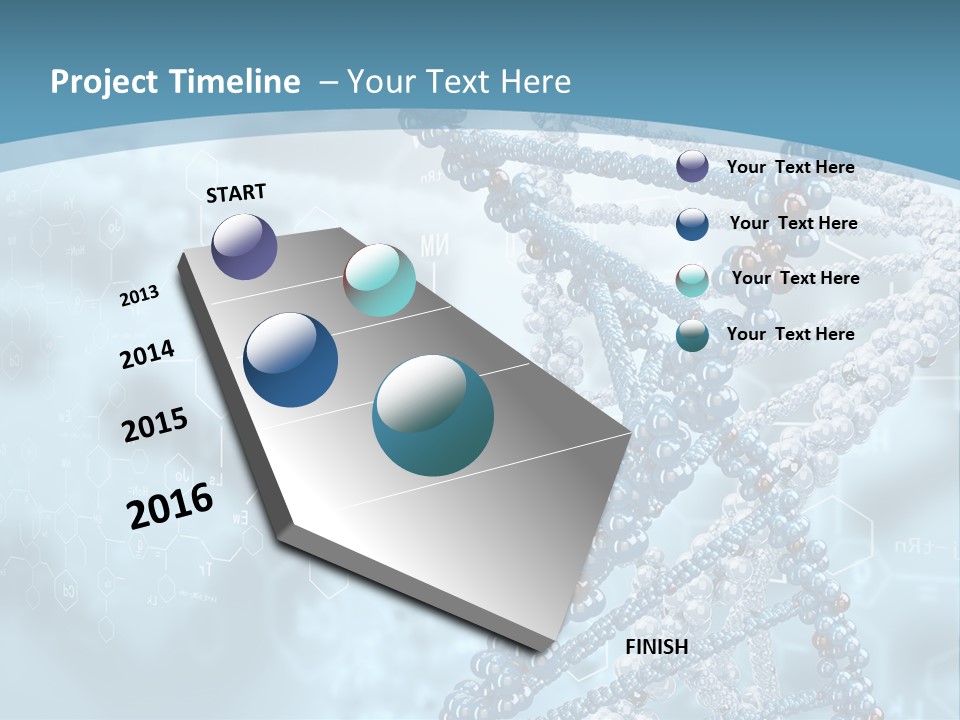 Project Timeline – Your Text Here

START

2013

2014

2015

2016

FINISH

Your Text Here

Your Text Here

Your Text Here

Your Text Here